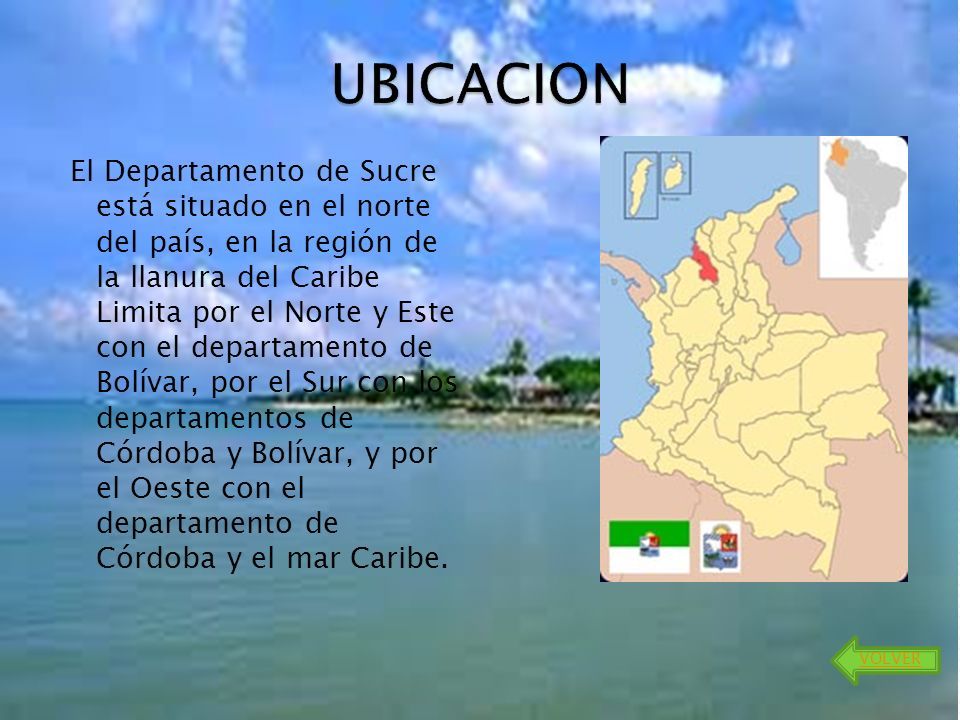 UBICACION

El Departamento de Sucre está situado en el norte del país, en la región de la llanura del Caribe Limita por el Norte y Este con el departamento de Bolívar, por el Sur con los departamentos de Córdoba y Bolívar, y por el Oeste con el departamento de Córdoba y el mar Caribe.

VOLVER